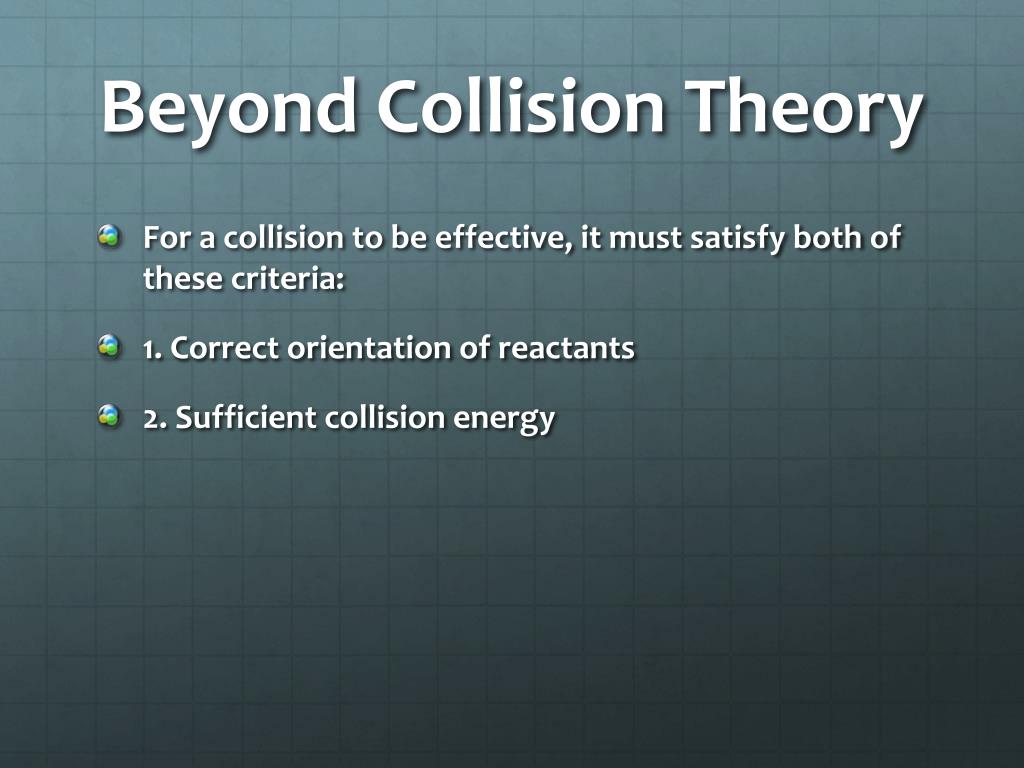 Beyond Collision Theory

For a collision to be effective, it must satisfy both of these criteria:

1. Correct orientation of reactants

2. Sufficient collision energy